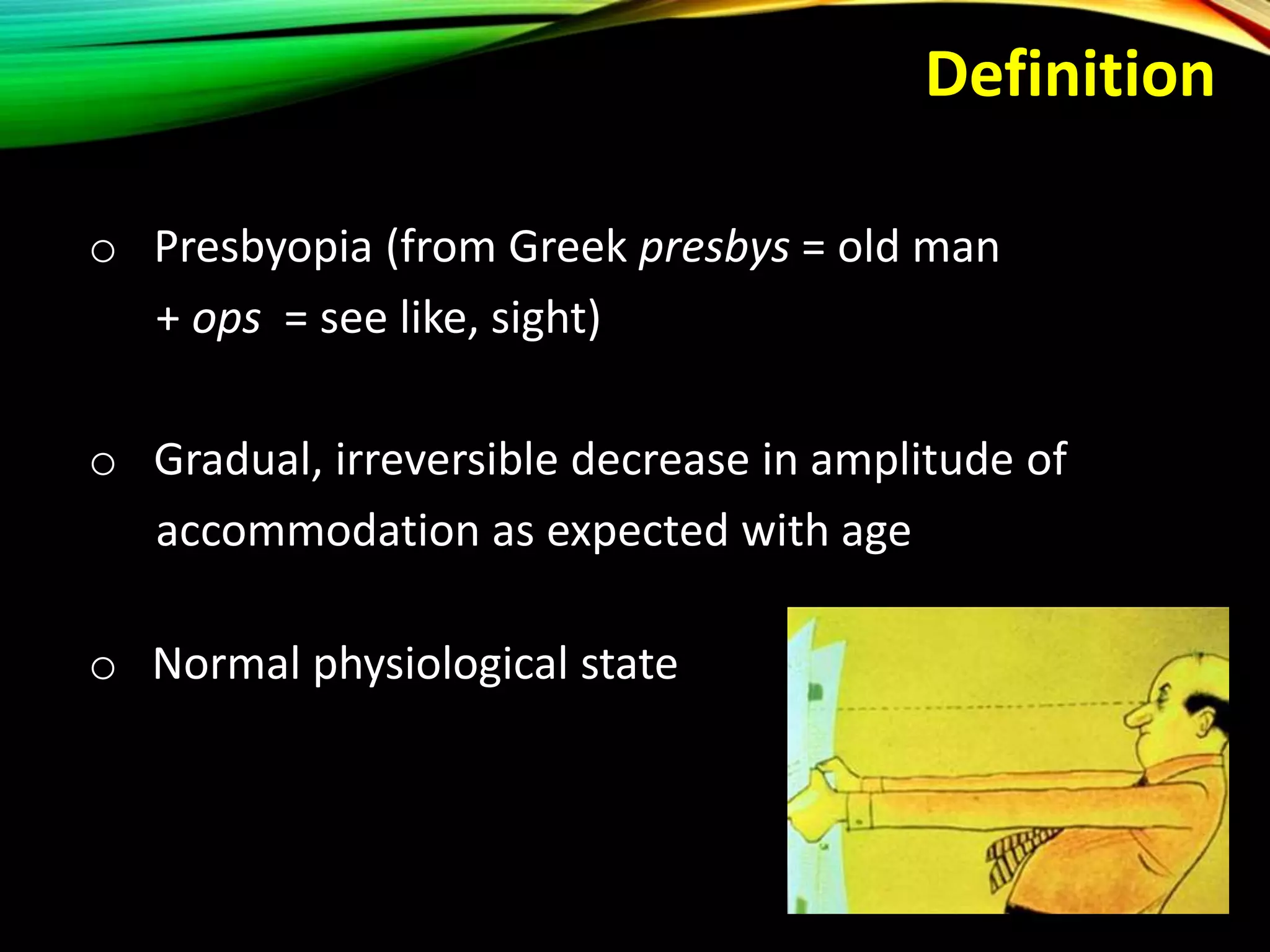 Definition

o Presbyopia (from Greek presbys = old man + ops = see like, sight)

o Gradual, irreversible decrease in amplitude of accommodation as expected with age

o Normal physiological state